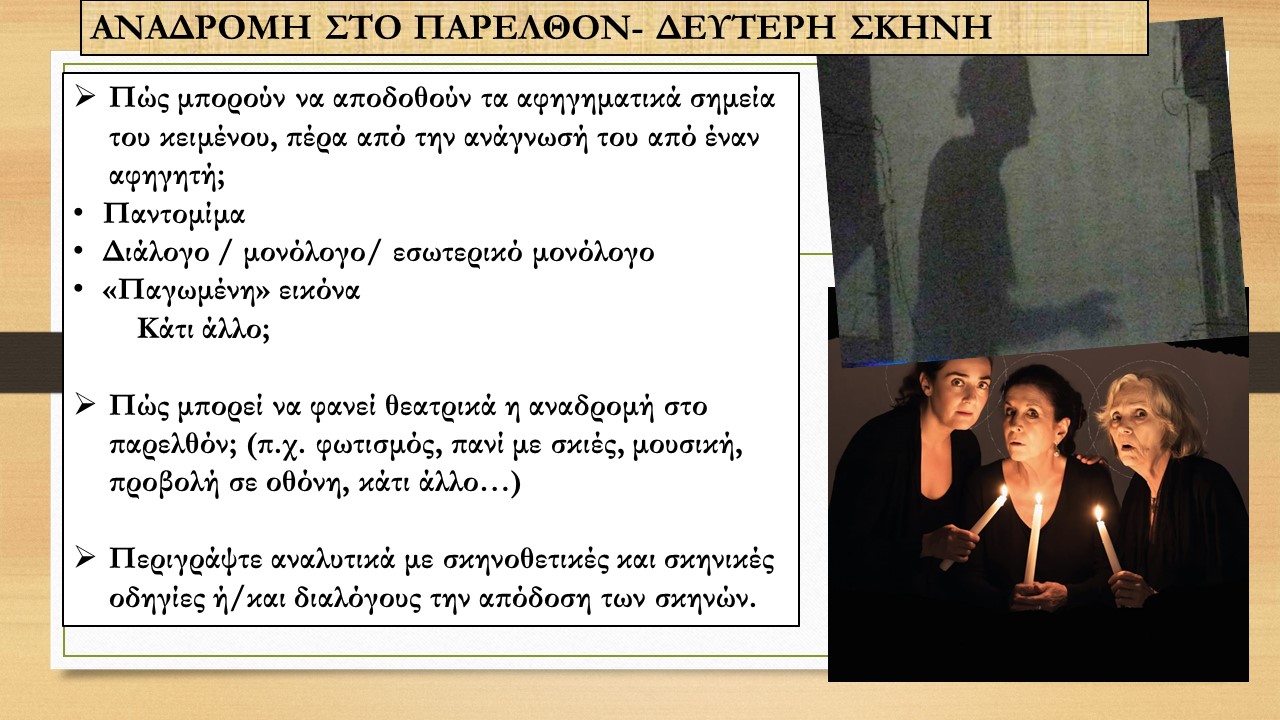 ΑΝΑΔΡΟΜΗ ΣΤΟ ΠΑΡΕΛΘΟΝ- ΔΕΥΤΕΡΗ ΣΚΗΝΗ

➢ Πώς μπορούν να αποδοθούν τα αφηγηματικά σημεία του κειμένου, πέρα από την ανάγνωσή του από έναν αφηγητή;
• Παντομίμα
• Διάλογο / μονόλογο/ εσωτερικό μονόλογο
• «Παγωμένη» εικόνα
Κάτι άλλο;

➢ Πώς μπορεί να φανεί θεατρικά η αναδρομή στο παρελθόν; (π.χ. φωτισμός, πανί με σκιές, μουσική, προβολή σε οθόνη, κάτι άλλο…)

➢ Περιγράψτε αναλυτικά με σκηνοθετικές και σκηνικές οδηγίες ή/και διαλόγους την απόδοση των σκηνών.